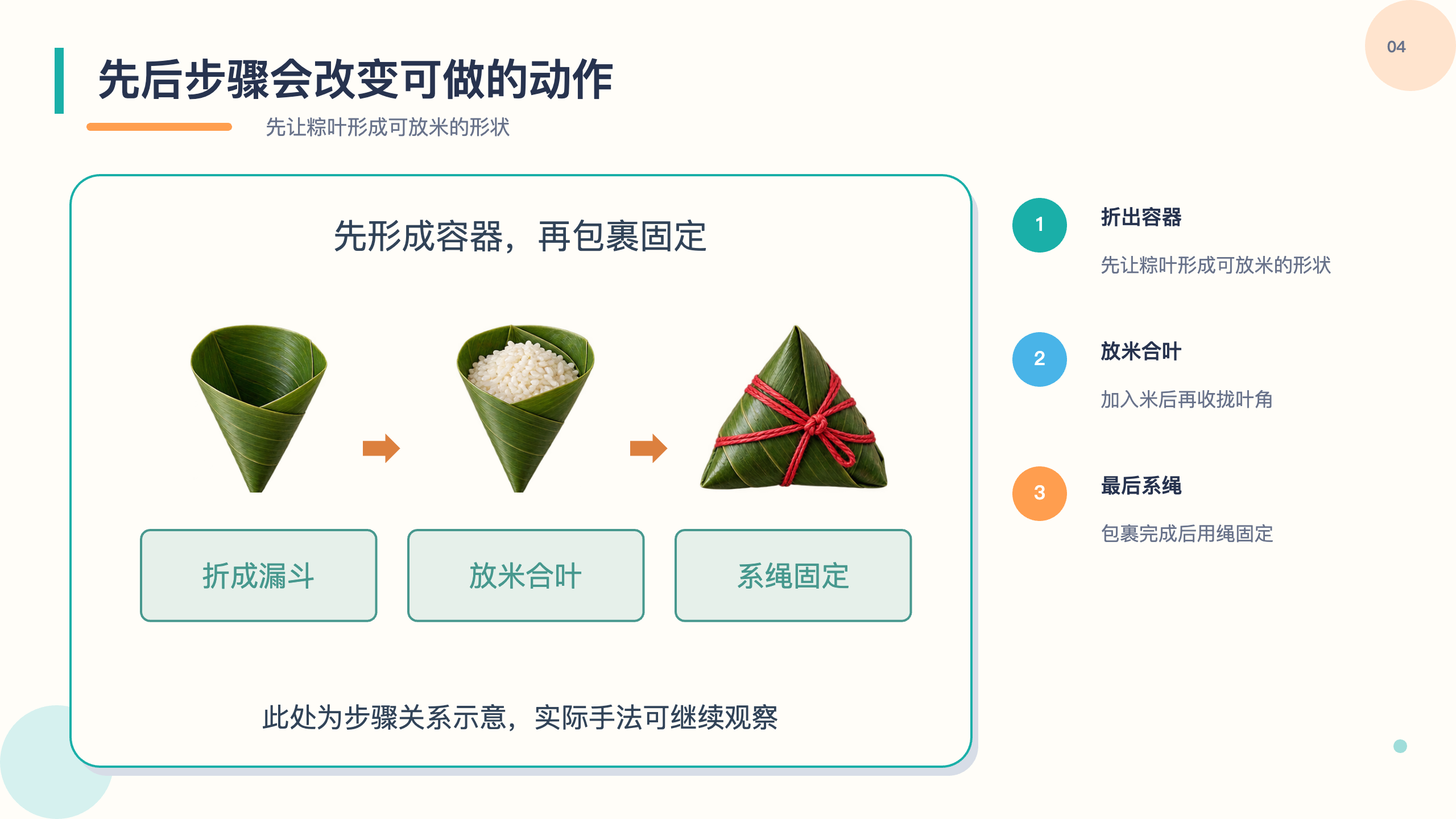 04

先后步骤会改变可做的动作

先让粽叶形成可放米的形状

先形成容器，再包裹固定

折成漏斗

放米合叶

系绳固定

此处为步骤关系示意，实际手法可继续观察

1

折出容器

先让粽叶形成可放米的形状

2

放米合叶

加入米后再收拢叶角

3

最后系绳

包裹完成后用绳固定